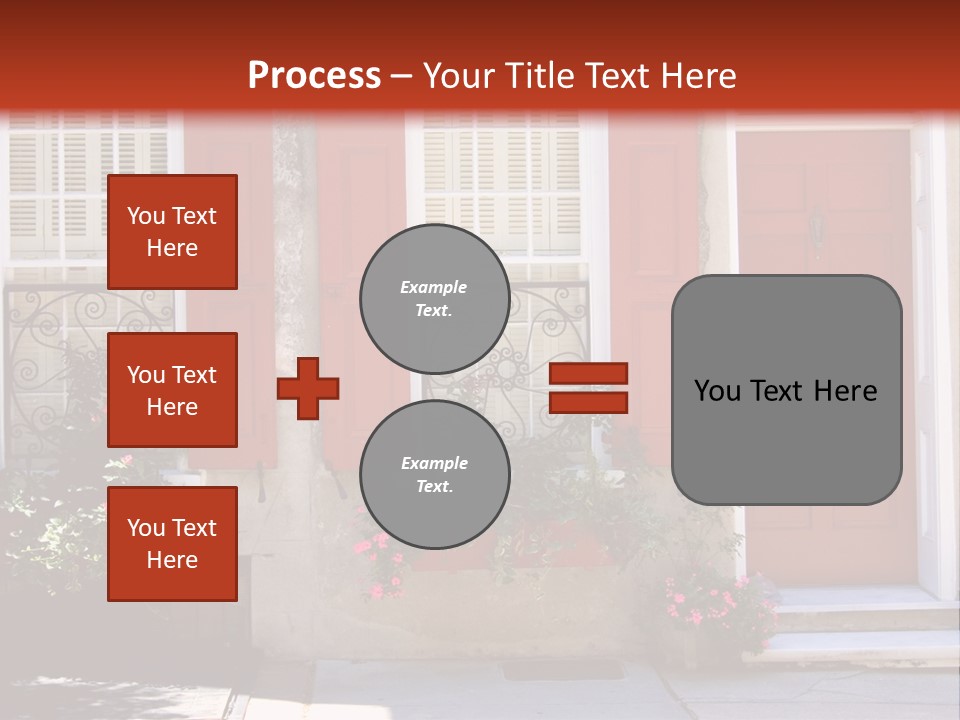 Process – Your Title Text Here

You Text Here

You Text Here

You Text Here

Example Text.

Example Text.

You Text Here